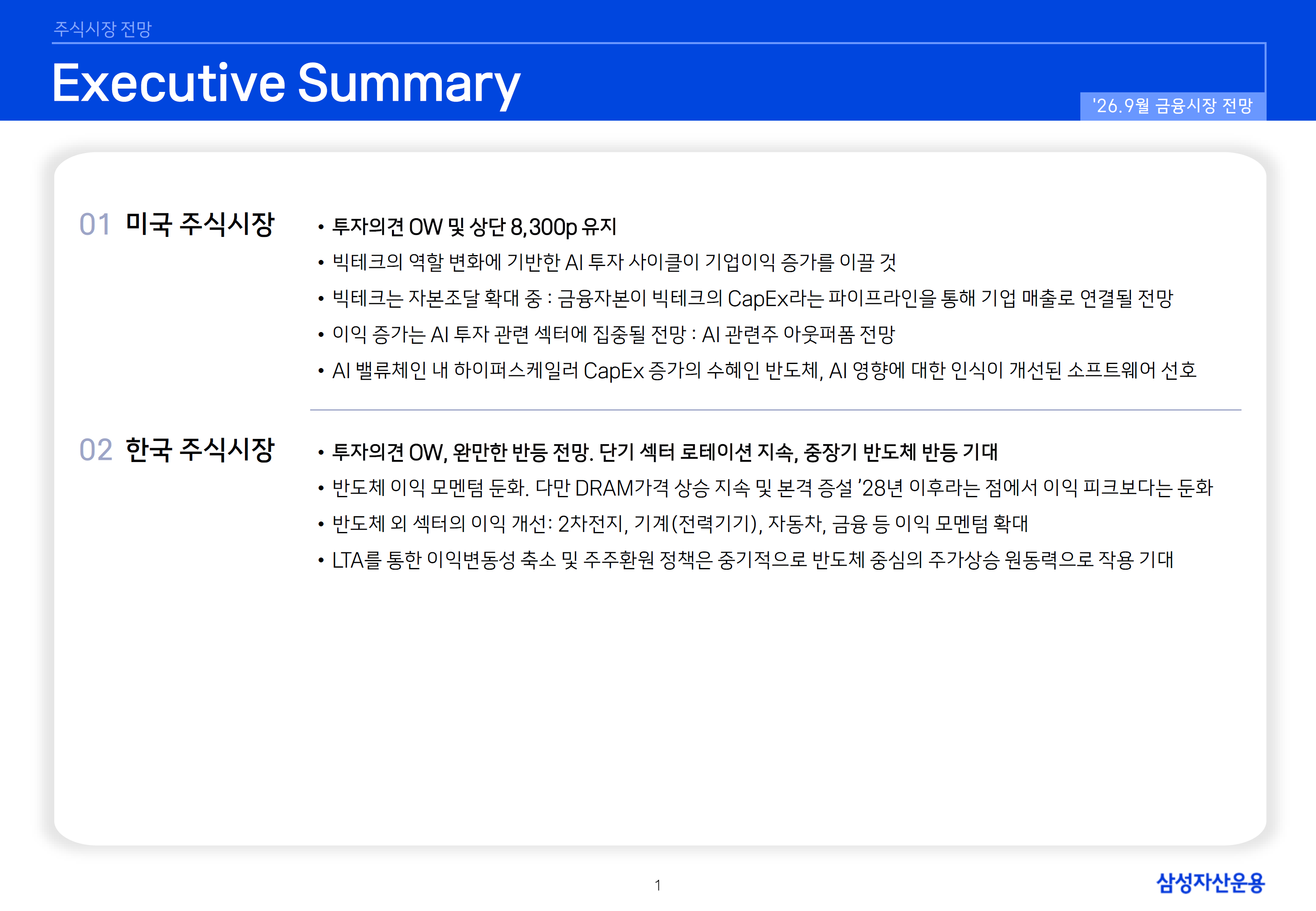 주식시장 전망

Executive Summary

'26.9월 금융시장 전망

01 미국 주식시장

• 투자의견 OW 및 상단 8,300p 유지
• 빅테크의 역할 변화에 기반한 AI 투자 사이클이 기업이익 증가를 이끌 것
• 빅테크는 자본조달 확대 중 : 금융자본이 빅테크의 CapEx라는 파이프라인을 통해 기업 매출로 연결될 전망
• 이익 증가는 AI 투자 관련 섹터에 집중될 전망 : AI 관련주 아웃퍼폼 전망
• AI 밸류체인 내 하이퍼스케일러 CapEx 증가의 수혜인 반도체, AI 영향에 대한 인식이 개선된 소프트웨어 선호

02 한국 주식시장

• 투자의견 OW, 완만한 반등 전망. 단기 섹터 로테이션 지속, 중장기 반도체 반등 기대
• 반도체 이익 모멘텀 둔화. 다만 DRAM가격 상승 지속 및 본격 증설 '28년 이후라는 점에서 이익 피크보다는 둔화
• 반도체 외 섹터의 이익 개선: 2차전지, 기계(전력기기), 자동차, 금융 등 이익 모멘텀 확대
• LTA를 통한 이익변동성 축소 및 주주환원 정책은 중기적으로 반도체 중심의 주가상승 원동력으로 작용 기대

1

삼성자산운용